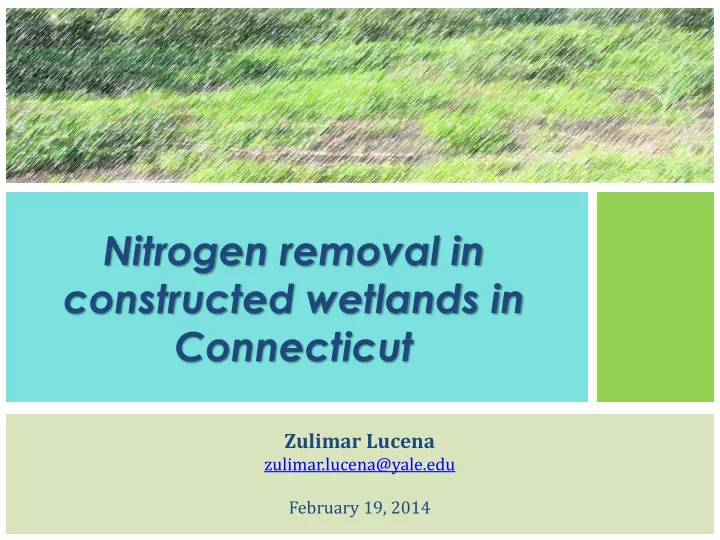 Nitrogen removal in constructed wetlands in Connecticut

Zulimar Lucena
zulimar.lucena@yale.edu

February 19, 2014